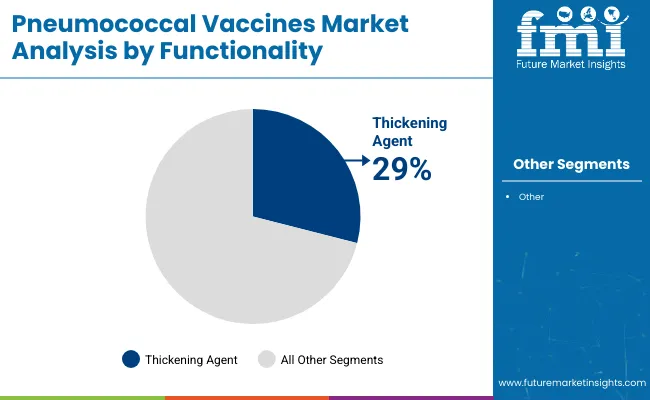 Pneumococcal Vaccines Market Analysis by Functionality

fmi
Future Market Insights

Thickening Agent
29%

Other Segments

• Other

Thickening Agent All Other Segments

www.futuremarketinsights.com